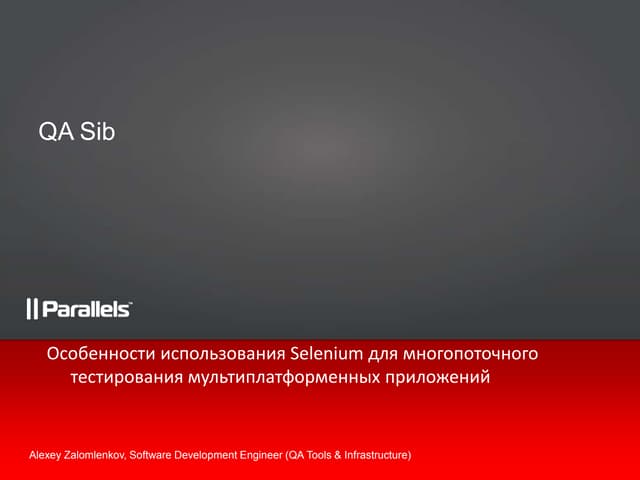 QA Sib

|| Parallels™

Особенности использования Selenium для многопоточного тестирования мультиплатформенных приложений

Alexey Zalomlenkov, Software Development Engineer (QA Tools & Infrastructure)